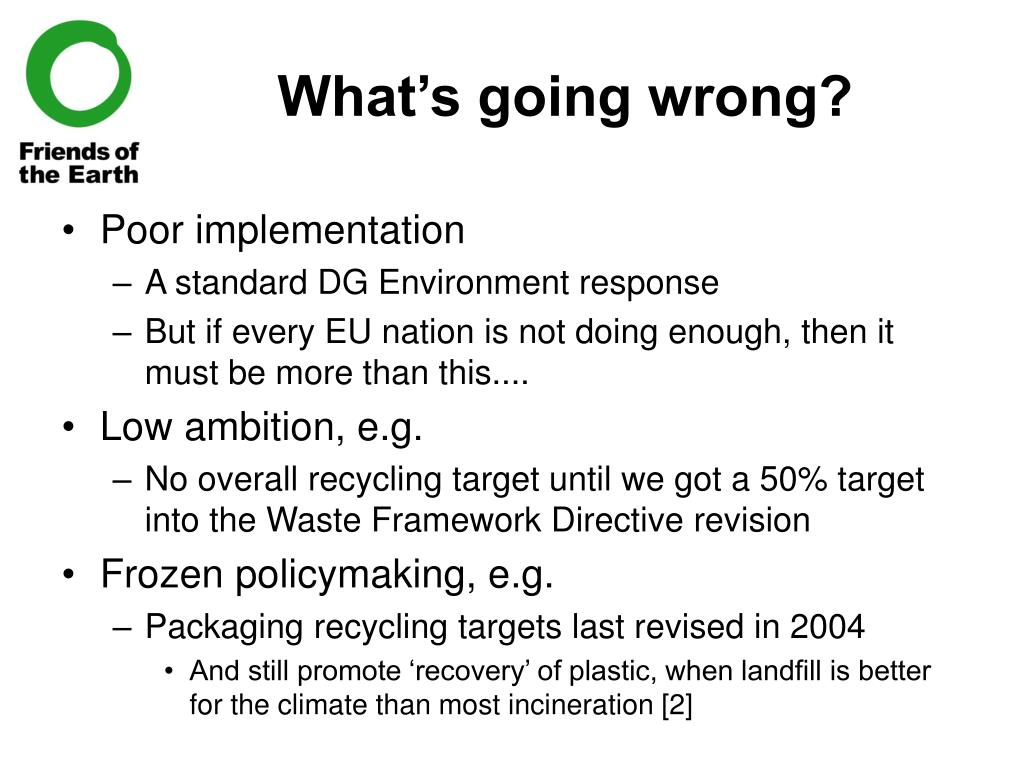 Friends of the Earth

What’s going wrong?

• Poor implementation
– A standard DG Environment response
– But if every EU nation is not doing enough, then it must be more than this....
• Low ambition, e.g.
– No overall recycling target until we got a 50% target into the Waste Framework Directive revision
• Frozen policymaking, e.g.
– Packaging recycling targets last revised in 2004
• And still promote ‘recovery’ of plastic, when landfill is better for the climate than most incineration [2]